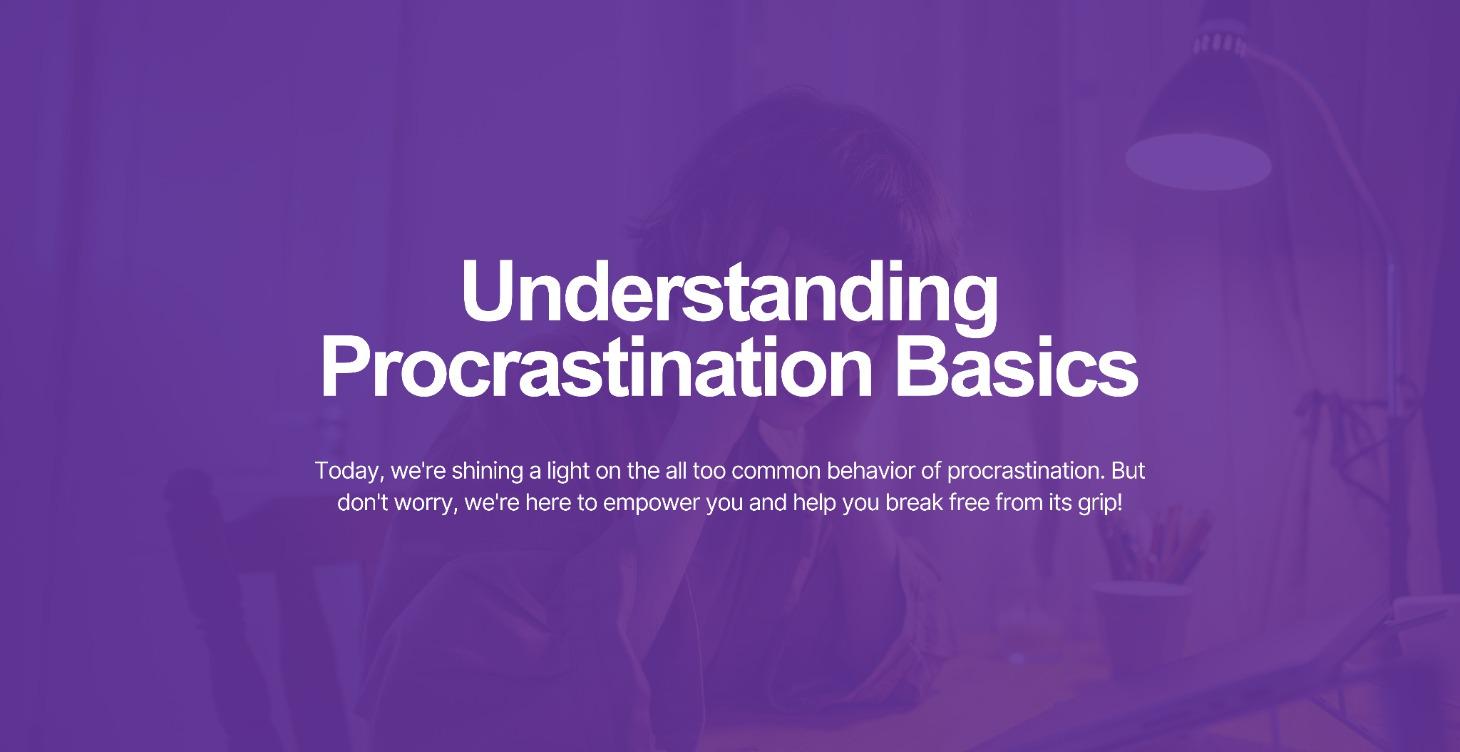 Understanding Procrastination Basics

Today, we're shining a light on the all too common behavior of procrastination. But don't worry, we're here to empower you and help you break free from its grip!